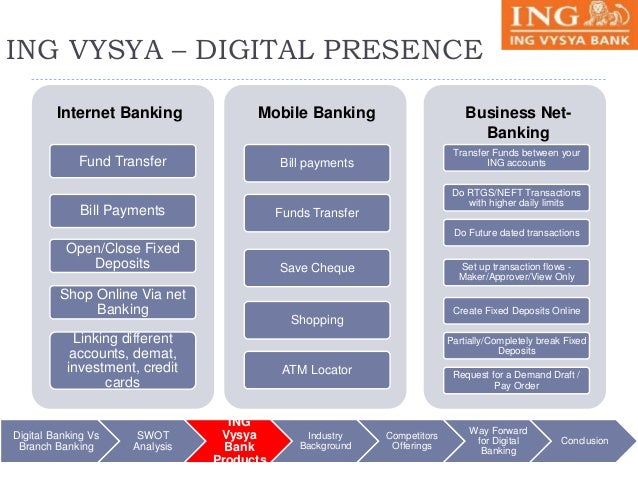 ING
ING VYSYA BANK

ING VYSYA – DIGITAL PRESENCE

Internet Banking

Fund Transfer

Bill Payments

Open/Close Fixed Deposits

Shop Online Via net Banking

Linking different accounts, demat, investment, credit cards

Mobile Banking

Bill payments

Funds Transfer

Save Cheque

Shopping

ATM Locator

Business Net-Banking

Transfer Funds between your ING accounts

Do RTGS/NEFT Transactions with higher daily limits

Do Future dated transactions

Set up transaction flows - Maker/Approver/View Only

Create Fixed Deposits Online

Partially/Completely break Fixed Deposits

Request for a Demand Draft / Pay Order

Digital Banking Vs Branch Banking

SWOT Analysis

ING Vysya Bank Products

Industry Background

Competitors Offerings

Way Forward for Digital Banking

Conclusion